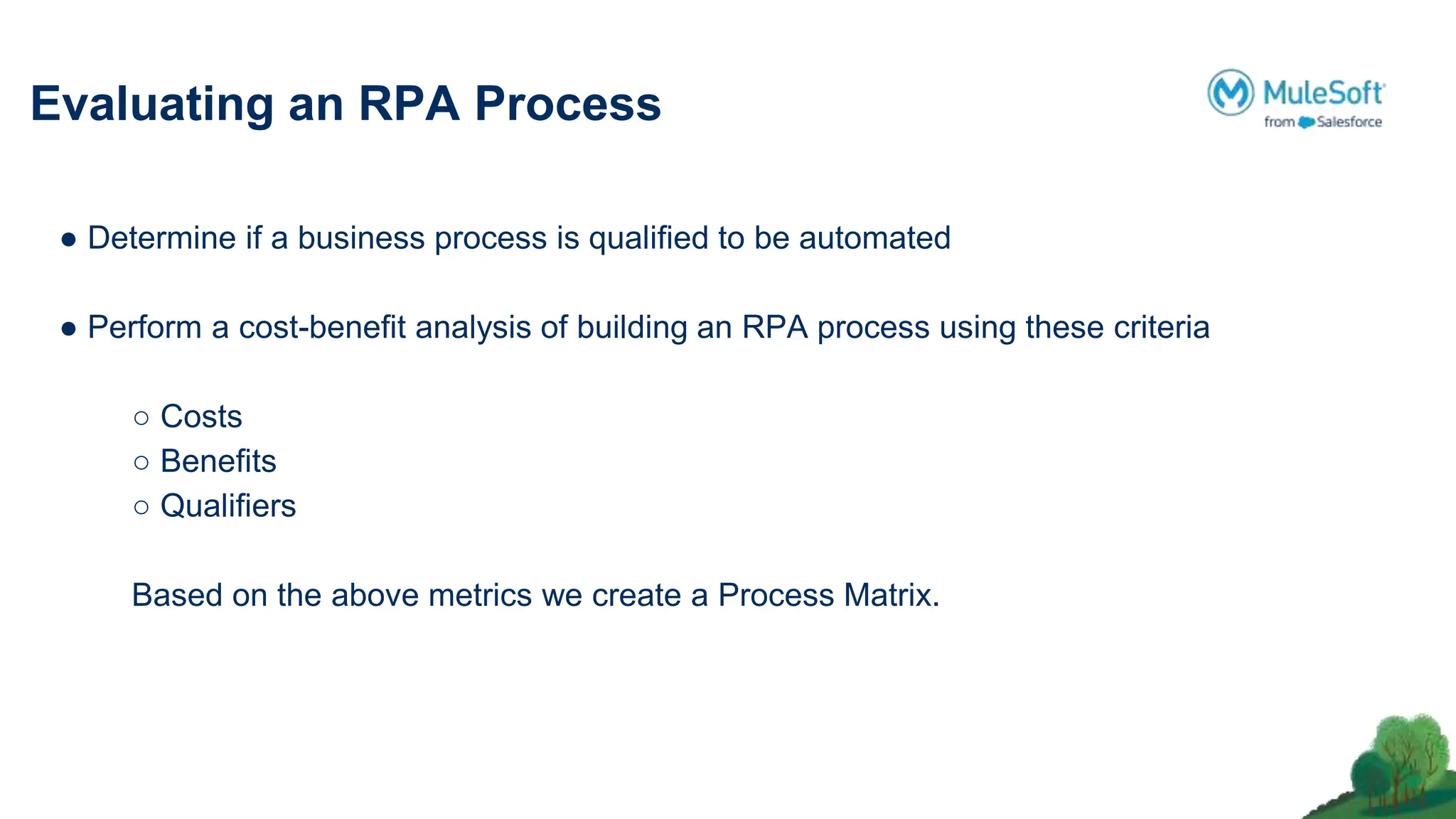 Evaluating an RPA Process

MuleSoft
from Salesforce

● Determine if a business process is qualified to be automated

● Perform a cost-benefit analysis of building an RPA process using these criteria

○ Costs
○ Benefits
○ Qualifiers

Based on the above metrics we create a Process Matrix.